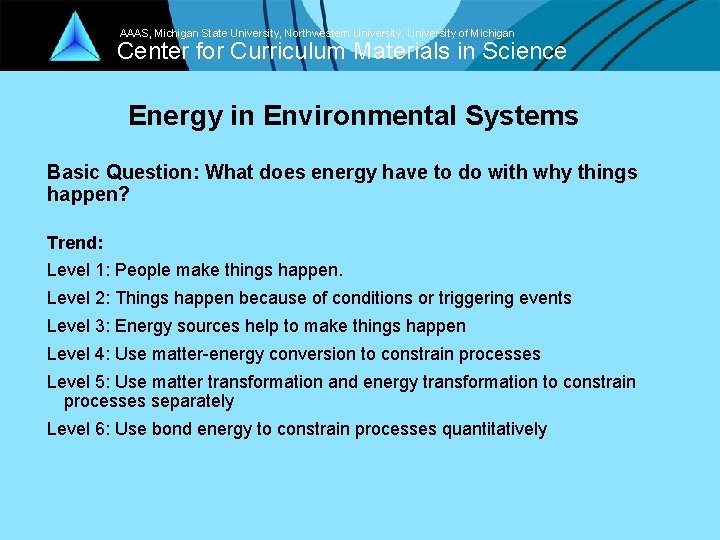 AAAS, Michigan State University, Northwestern University, University of Michigan
Center for Curriculum Materials in Science

Energy in Environmental Systems

Basic Question: What does energy have to do with why things happen?

Trend:

Level 1: People make things happen.

Level 2: Things happen because of conditions or triggering events

Level 3: Energy sources help to make things happen

Level 4: Use matter-energy conversion to constrain processes

Level 5: Use matter transformation and energy transformation to constrain processes separately

Level 6: Use bond energy to constrain processes quantitatively